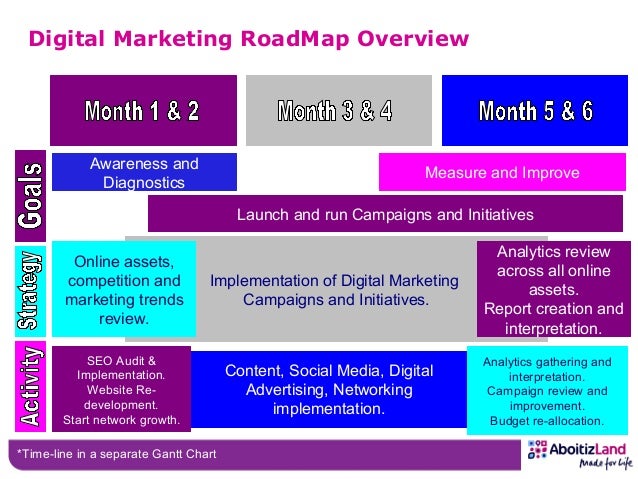 Digital Marketing RoadMap Overview

Month 1 & 2

Month 3 & 4

Month 5 & 6

Goals

Awareness and Diagnostics

Measure and Improve

Launch and run Campaigns and Initiatives

Strategy

Online assets, competition and marketing trends review.

Implementation of Digital Marketing Campaigns and Initiatives.

Analytics review across all online assets. Report creation and interpretation.

Activity

SEO Audit & Implementation. Website Re-development. Start network growth.

Content, Social Media, Digital Advertising, Networking implementation.

Analytics gathering and interpretation. Campaign review and improvement. Budget re-allocation.

*Time-line in a separate Gantt Chart

AboitizLand
Made for Life